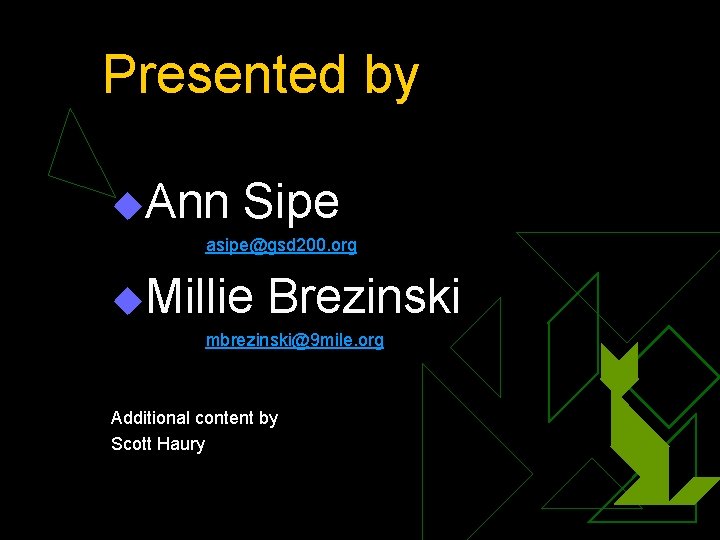 Presented by

Ann Sipe

asipe@gsd200.org

Millie Brezinski

mbrezinski@9mile.org

Additional content by
Scott Haury